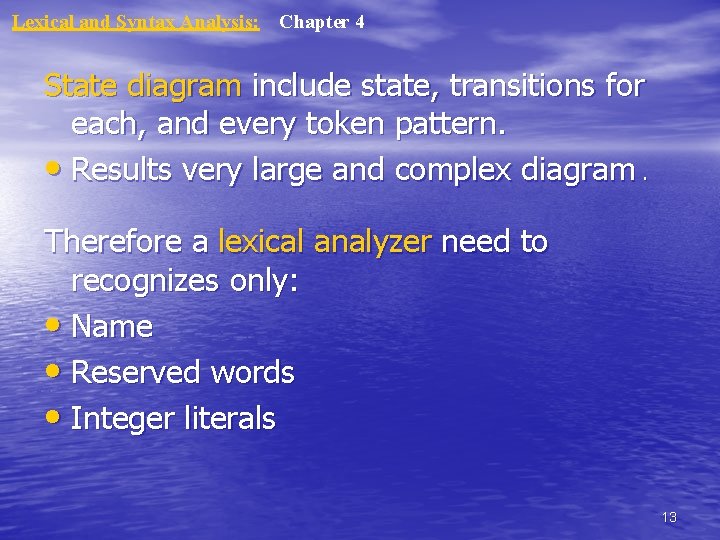 Lexical and Syntax Analysis: Chapter 4

State diagram include state, transitions for each, and every token pattern.

• Results very large and complex diagram .

Therefore a lexical analyzer need to recognizes only:

• Name
• Reserved words
• Integer literals

13